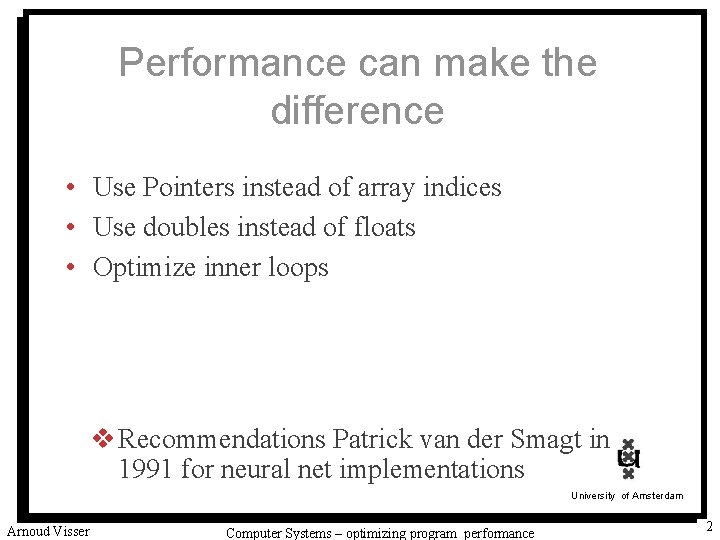 Performance can make the difference

• Use Pointers instead of array indices
• Use doubles instead of floats
• Optimize inner loops

❖ Recommendations Patrick van der Smagt in 1991 for neural net implementations

University of Amsterdam

Arnoud Visser

Computer Systems – optimizing program performance

2